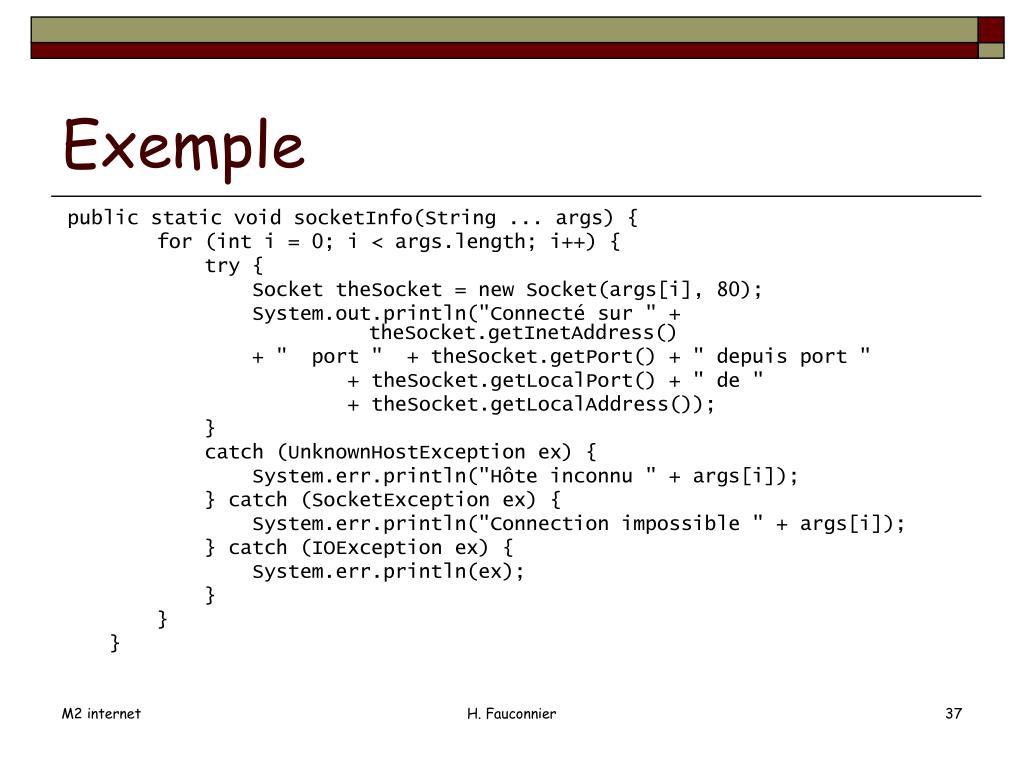 Exemple

public static void socketInfo(String ... args) {
        for (int i = 0; i < args.length; i++) {
            try {
                Socket theSocket = new Socket(args[i], 80);
                System.out.println("Connecté sur " +
                          theSocket.getInetAddress()
                + "  port "  + theSocket.getPort() + " depuis port "
                        + theSocket.getLocalPort() + " de "
                        + theSocket.getLocalAddress());
            }
            catch (UnknownHostException ex) {
                System.err.println("Hôte inconnu " + args[i]);
            } catch (SocketException ex) {
                System.err.println("Connection impossible " + args[i]);
            } catch (IOException ex) {
                System.err.println(ex);
            }
        }
    }

M2 internet

H. Fauconnier

37